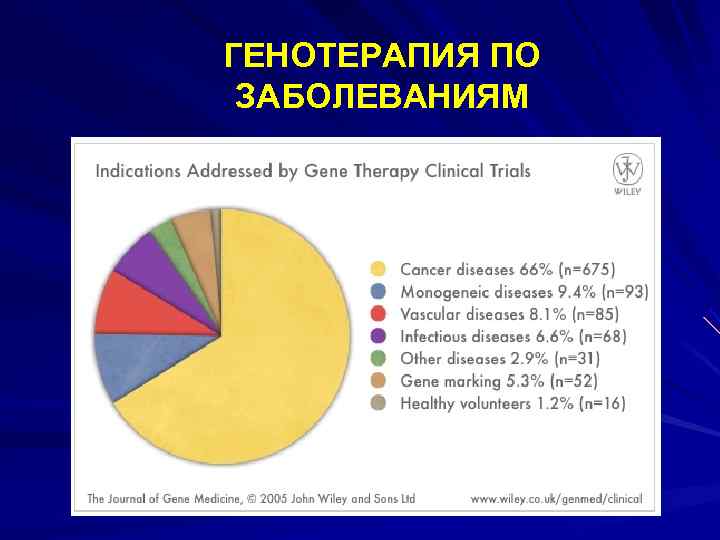 ГЕНОТЕРАПИЯ ПО ЗАБОЛЕВАНИЯМ

Indications Addressed by Gene Therapy Clinical Trials

WILEY

Cancer diseases 66% (n=675)
Monogeneic diseases 9.4% (n=93)
Vascular diseases 8.1% (n=85)
Infectious diseases 6.6% (n=68)
Other diseases 2.9% (n=31)
Gene marking 5.3% (n=52)
Healthy volunteers 1.2% (n=16)

The Journal of Gene Medicine, © 2005 John Wiley and Sons Ltd

www.wiley.co.uk/genmed/clinical